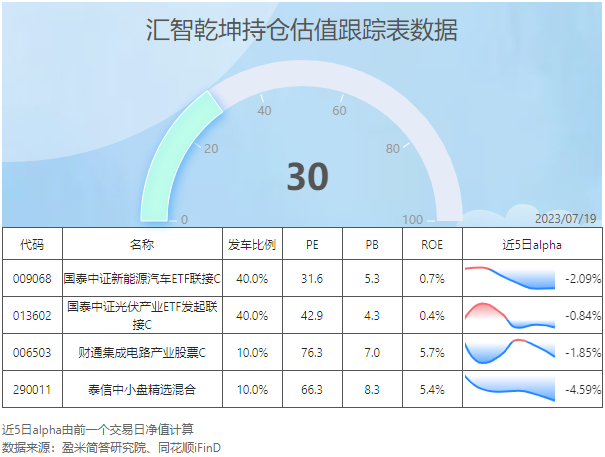 汇智乾坤持仓估值跟踪表数据

0
20
40
60
80
100

30

2023/07/19

| 代码 | 名称 | 发车比例 | PE | PB | ROE | 近5日alpha |
|---|---|---|---|---|---|---|
| 009068 | 国泰中证新能源汽车ETF联接C | 40.0% | 31.6 | 5.3 | 0.7% | -2.09% |
| 013602 | 国泰中证光伏产业ETF发起联接C | 40.0% | 42.9 | 4.3 | 0.4% | -0.84% |
| 006503 | 财通集成电路产业股票C | 10.0% | 76.3 | 7.0 | 5.7% | -1.85% |
| 290011 | 泰信中小盘精选混合 | 10.0% | 66.3 | 8.3 | 5.4% | -4.59% |

近5日alpha由前一个交易日净值计算
数据来源：盈米简答研究院、同花顺iFinD